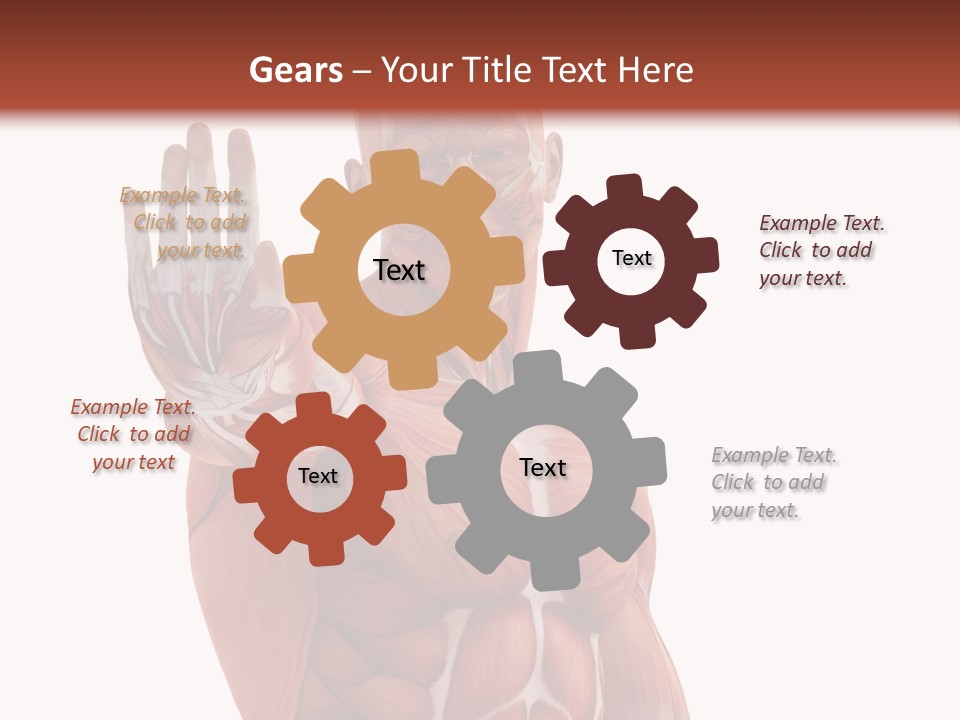 Gears – Your Title Text Here

Example Text. Click to add your text.

Text

Text

Example Text. Click to add your text.

Example Text. Click to add your text

Text

Text

Example Text. Click to add your text.